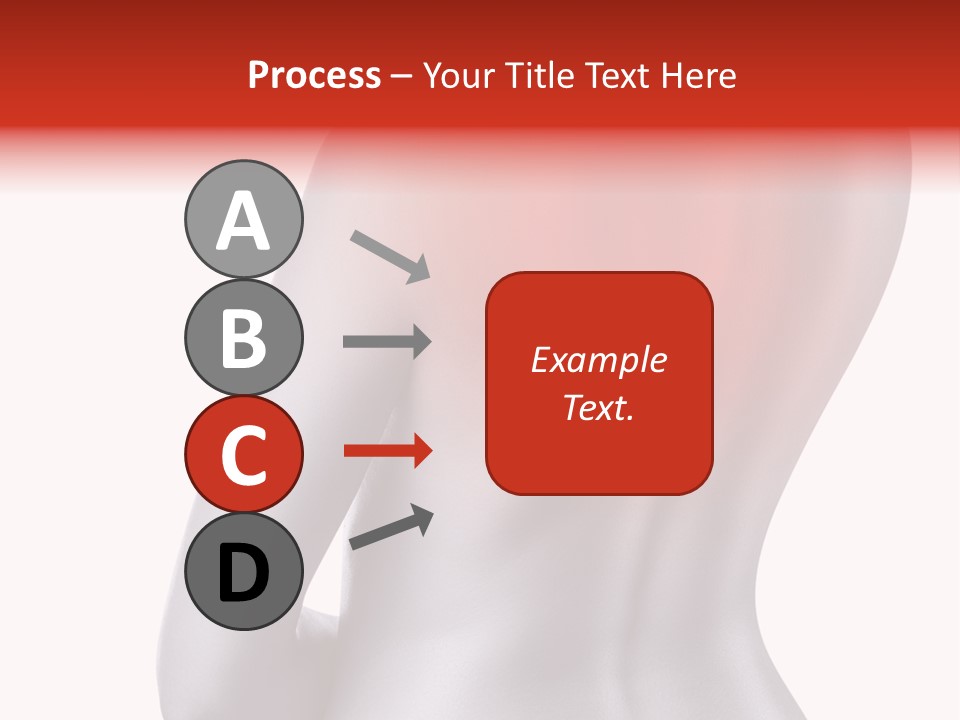 Process – Your Title Text Here

A

B

C

D

Example Text.